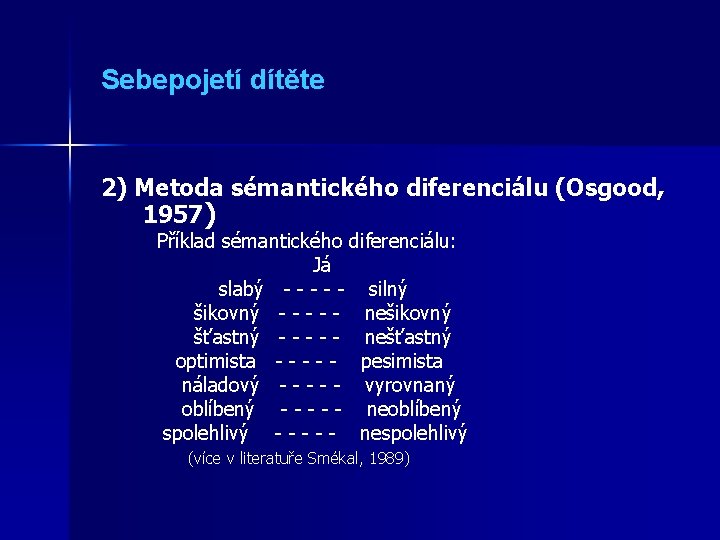 Sebepojetí dítěte

2) Metoda sémantického diferenciálu (Osgood, 1957)

Příklad sémantického diferenciálu:

Já

slabý - - - - - silný
šikovný - - - - - nešikovný
šťastný - - - - - nešťastný
optimista - - - - - pesimista
náladový - - - - - vyrovnaný
oblíbený - - - - - neoblíbený
spolehlivý - - - - - nespolehlivý

(více v literatuře Smékal, 1989)